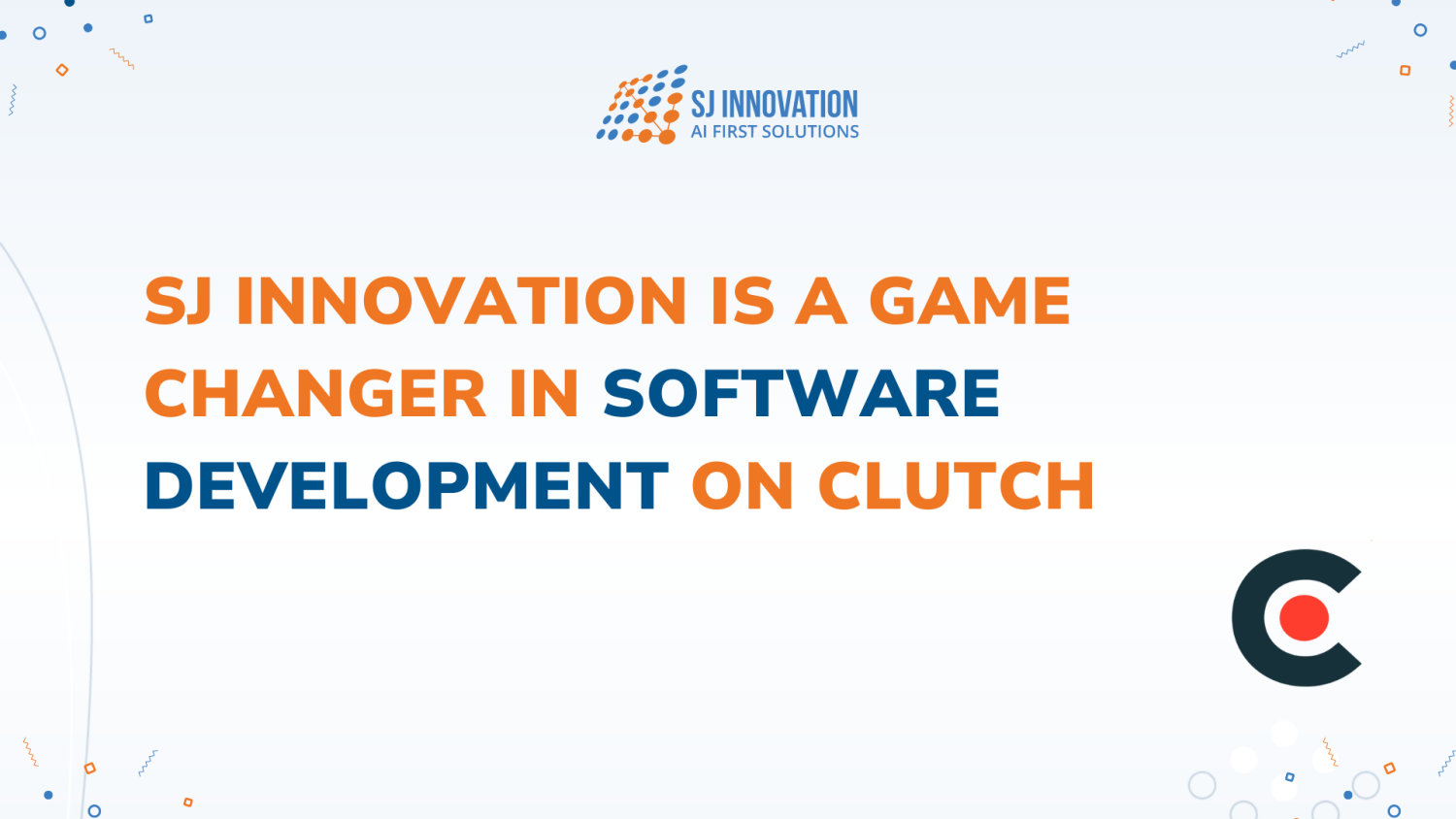 SJ INNOVATION
AI FIRST SOLUTIONS

SJ INNOVATION IS A GAME CHANGER IN SOFTWARE DEVELOPMENT ON CLUTCH